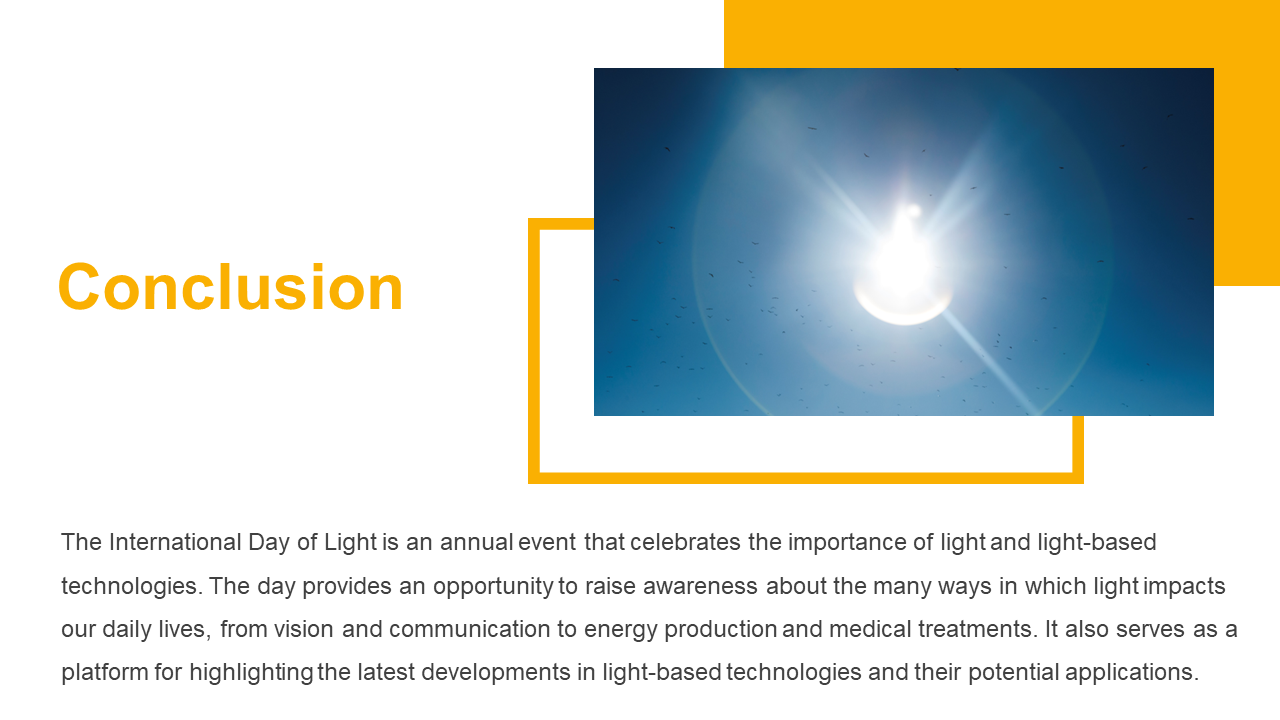 Conclusion

The International Day of Light is an annual event that celebrates the importance of light and light-based technologies. The day provides an opportunity to raise awareness about the many ways in which light impacts our daily lives, from vision and communication to energy production and medical treatments. It also serves as a platform for highlighting the latest developments in light-based technologies and their potential applications.